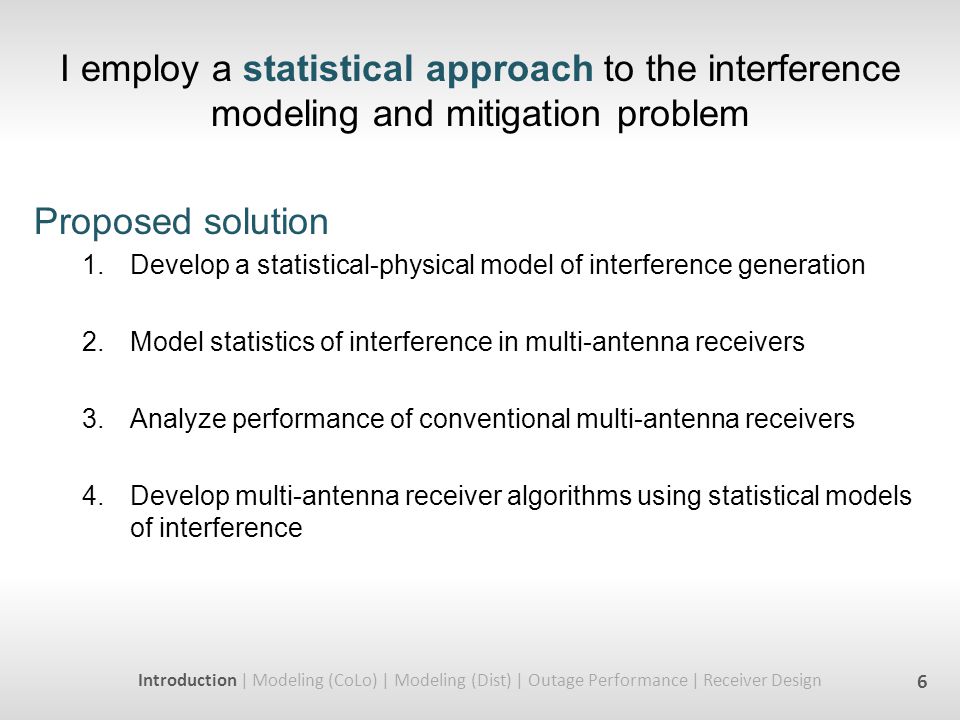 I employ a statistical approach to the interference modeling and mitigation problem

Proposed solution

1. Develop a statistical-physical model of interference generation

2. Model statistics of interference in multi-antenna receivers

3. Analyze performance of conventional multi-antenna receivers

4. Develop multi-antenna receiver algorithms using statistical models of interference

Introduction | Modeling (CoLo) | Modeling (Dist) | Outage Performance | Receiver Design

6